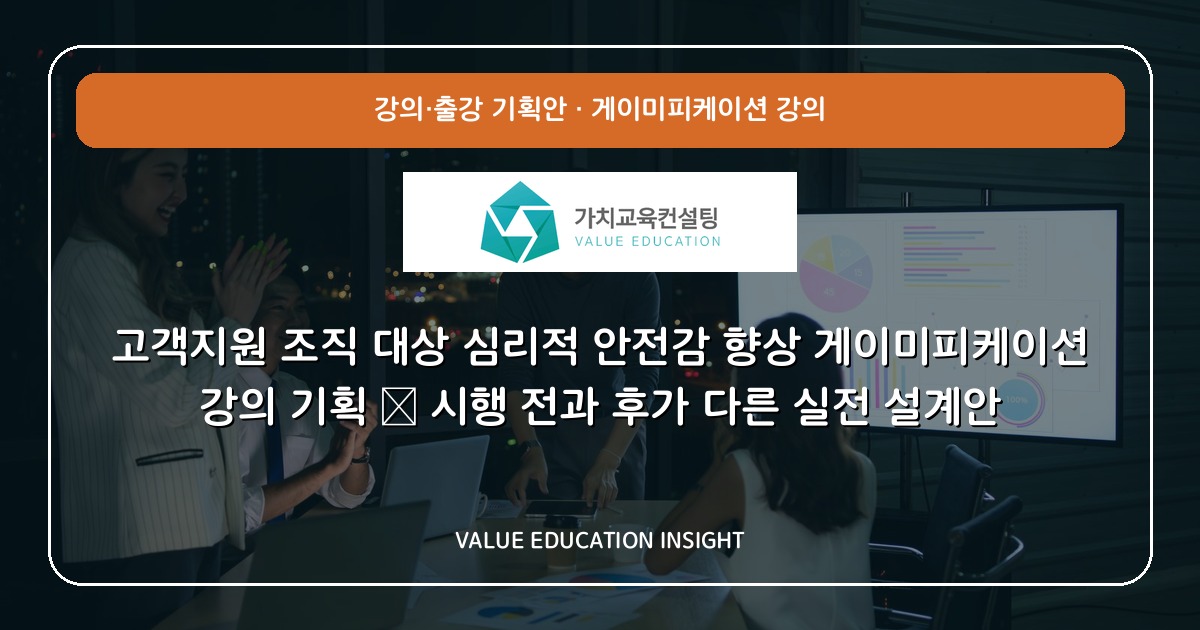 강의·출강 기획안 · 게이미피케이션 강의

가치교육컨설팅
VALUE EDUCATION

고객지원 조직 대상 심리적 안전감 향상 게이미피케이션 강의 기획 ☒ 시행 전과 후가 다른 실전 설계안

VALUE EDUCATION INSIGHT